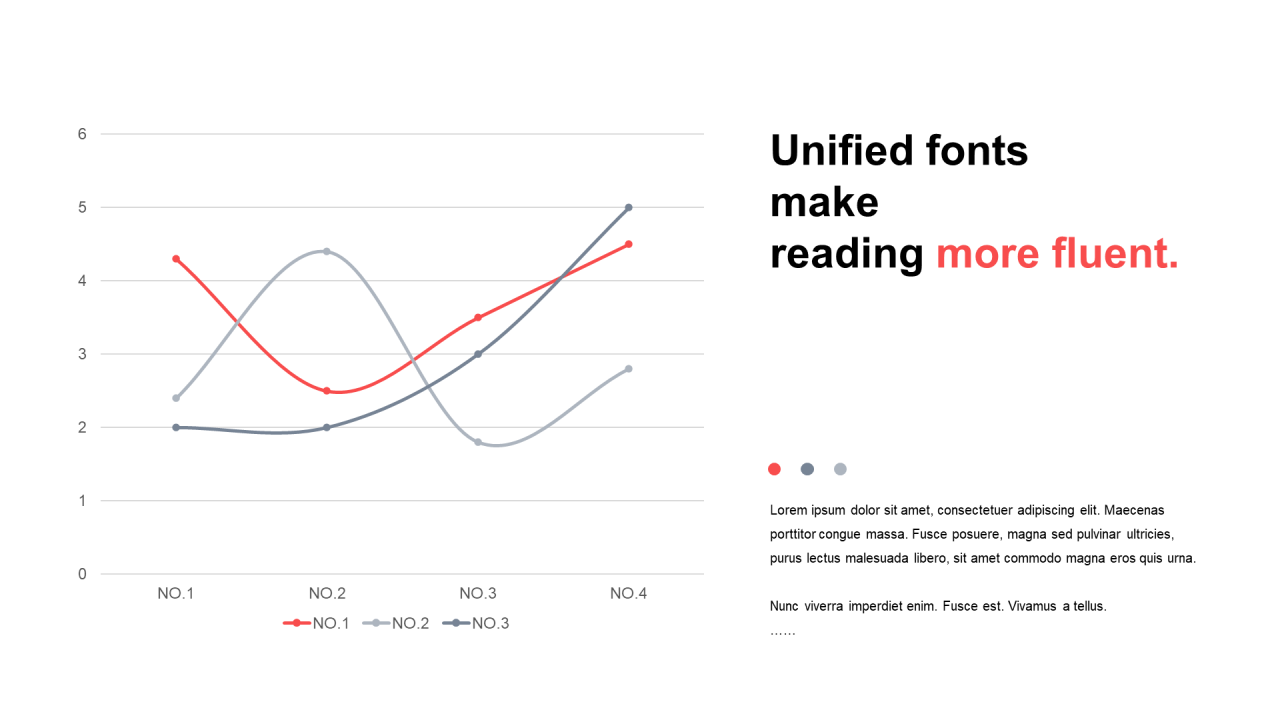 6
5
4
3
2
1
0

NO.1 NO.2 NO.3 NO.4

NO.1 NO.2 NO.3

Unified fonts make reading more fluent.

Lorem ipsum dolor sit amet, consectetuer adipiscing elit. Maecenas porttitor congue massa. Fusce posuere, magna sed pulvinar ultricies, purus lectus malesuada libero, sit amet commodo magna eros quis urna.

Nunc viverra imperdiet enim. Fusce est. Vivamus a tellus.
……